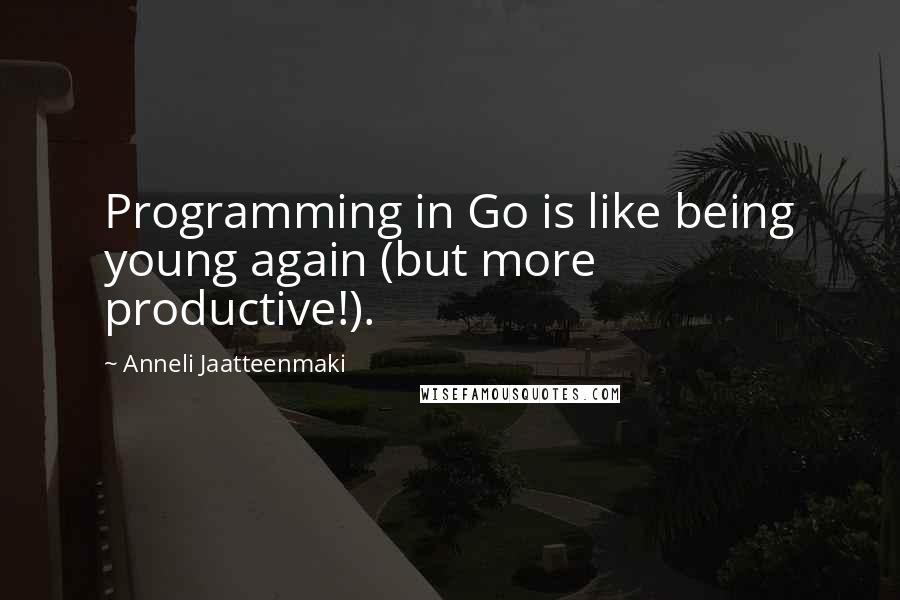 Programming in Go is like being young again (but more productive!).

~ Anneli Jaatteenmaki

WISEFAMOUSQUOTES.COM